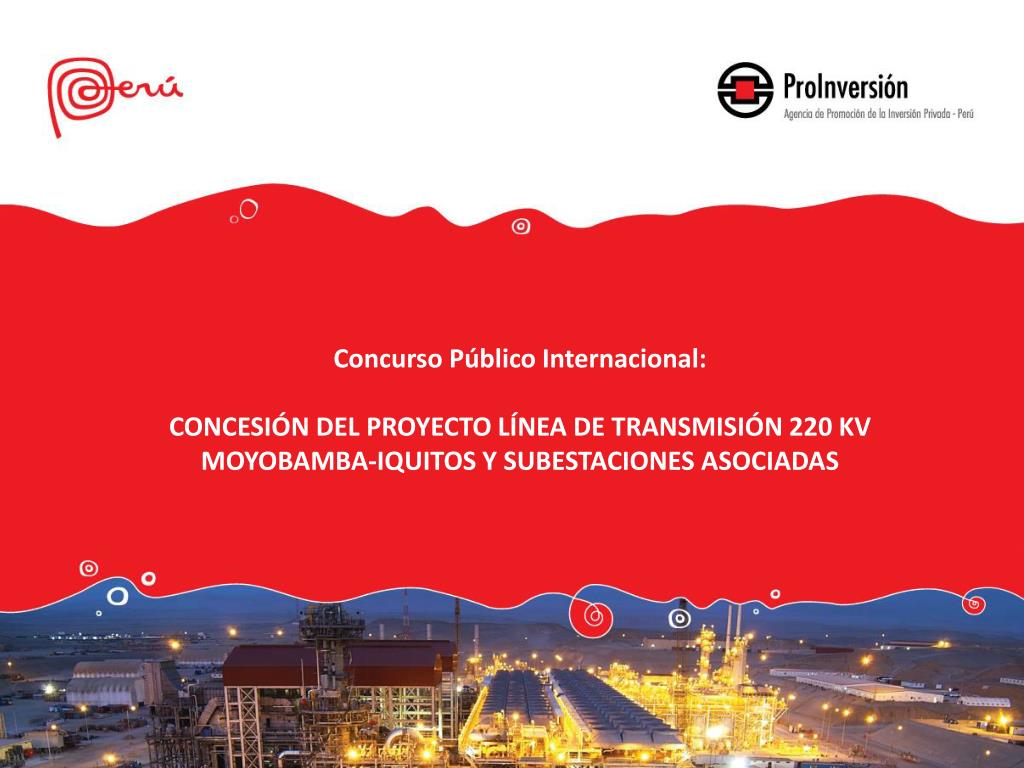 Perú

ProInversión
Agencia de Promoción de la Inversión Privada - Perú

Concurso Público Internacional:

CONCESIÓN DEL PROYECTO LÍNEA DE TRANSMISIÓN 220 KV MOYOBAMBA-IQUITOS Y SUBESTACIONES ASOCIADAS